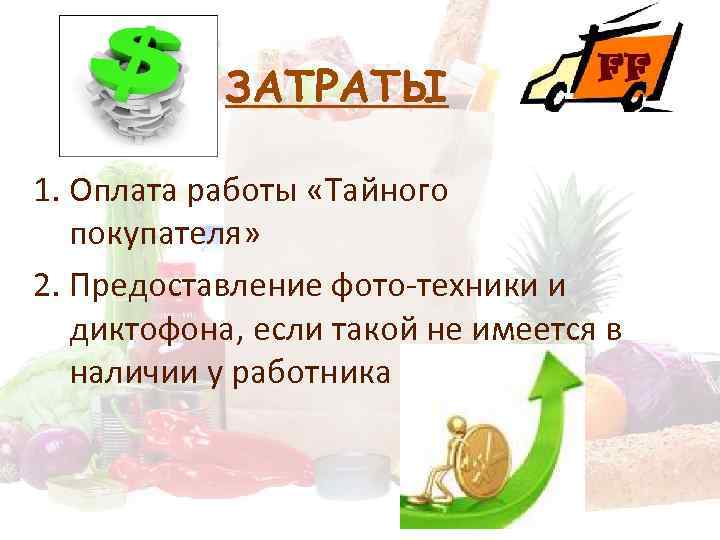 $

ЗАТРАТЫ

FF

1. Оплата работы «Тайного покупателя»
2. Предоставление фото-техники и диктофона, если такой не имеется в наличии у работника